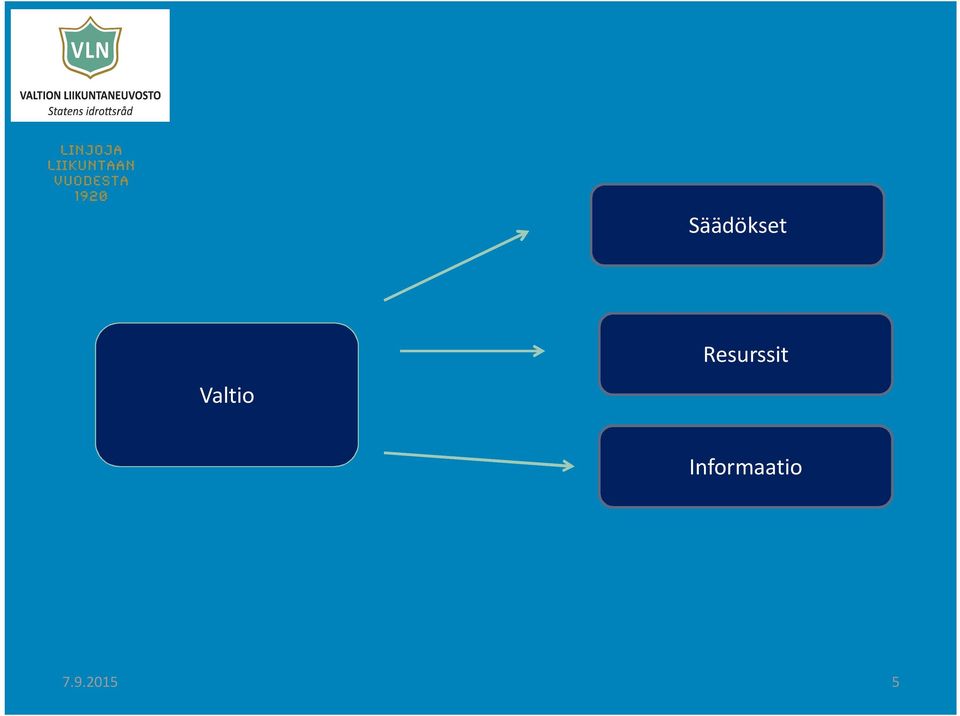 VLN
VALTION LIIKUNTANEUVOSTO
Statens idrottsråd

LINJOJA
LIIKUNTAAN
VUODESTA
1920

Valtio

Säädökset

Resurssit

Informaatio

7.9.2015

5